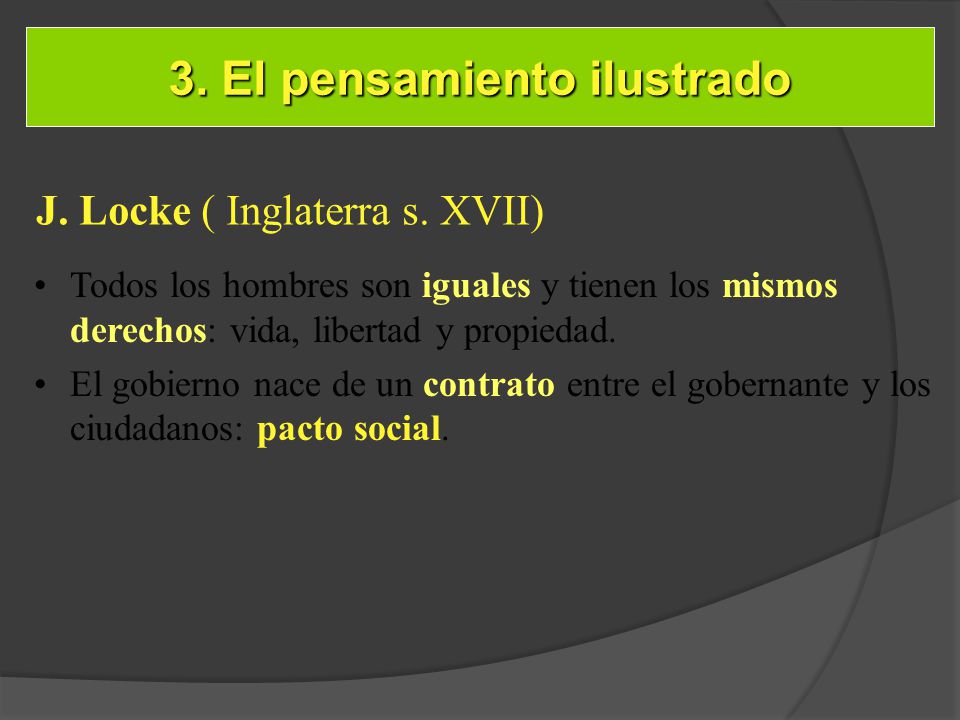 3. El pensamiento ilustrado

J. Locke ( Inglaterra s. XVII)

• Todos los hombres son iguales y tienen los mismos derechos: vida, libertad y propiedad.

• El gobierno nace de un contrato entre el gobernante y los ciudadanos: pacto social.